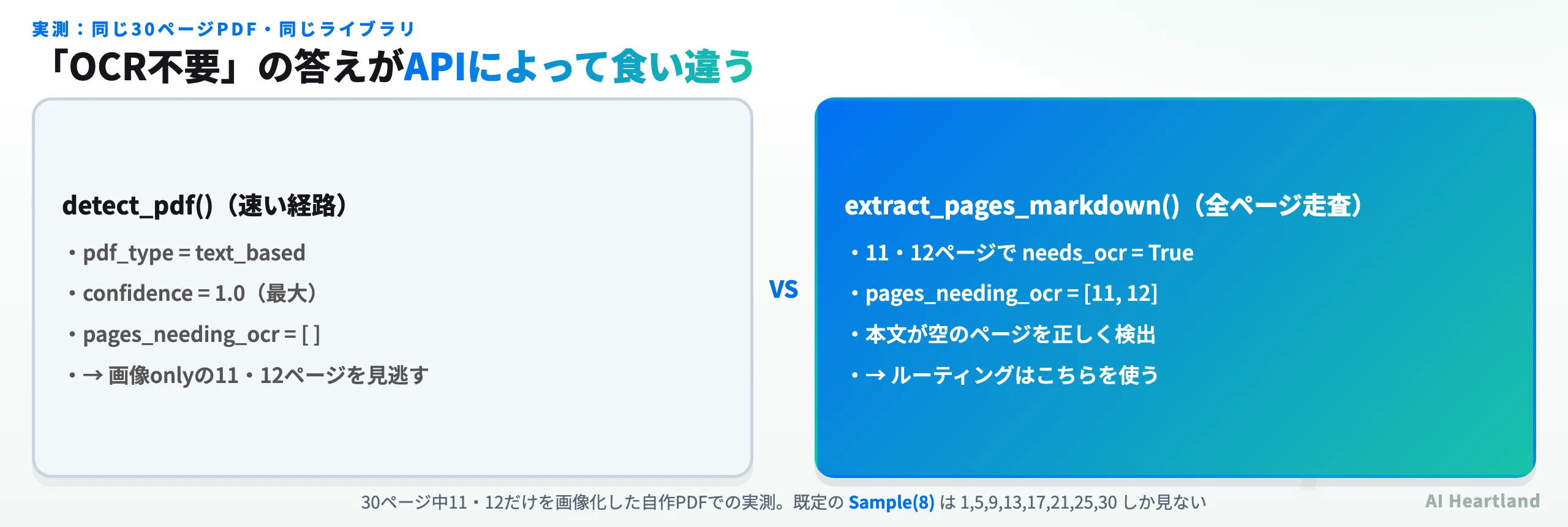 実測：同じ30ページPDF・同じライブラリ

「OCR不要」の答えがAPIによって食い違う

detect_pdf()（速い経路）

• pdf_type = text_based
• confidence = 1.0（最大）
• pages_needing_ocr = [ ]
• → 画像onlyの11・12ページを見逃す

VS

extract_pages_markdown()（全ページ走査）

• 11・12ページで needs_ocr = True
• pages_needing_ocr = [11, 12]
• 本文が空のページを正しく検出
• → ルーティングはこちらを使う

30ページ中11・12だけを画像化した自作PDFでの実測。既定の Sample(8) は 1,5,9,13,17,21,25,30 しか見ない

AI Heartland